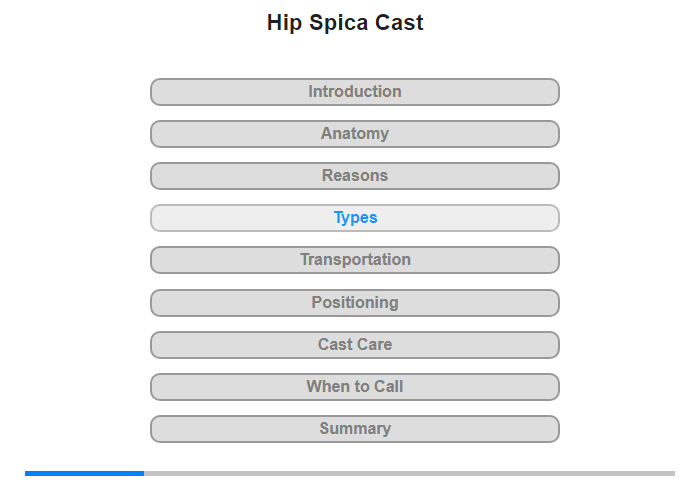 Hip Spica Cast

Introduction

Anatomy

Reasons

Types

Transportation

Positioning

Cast Care

When to Call

Summary